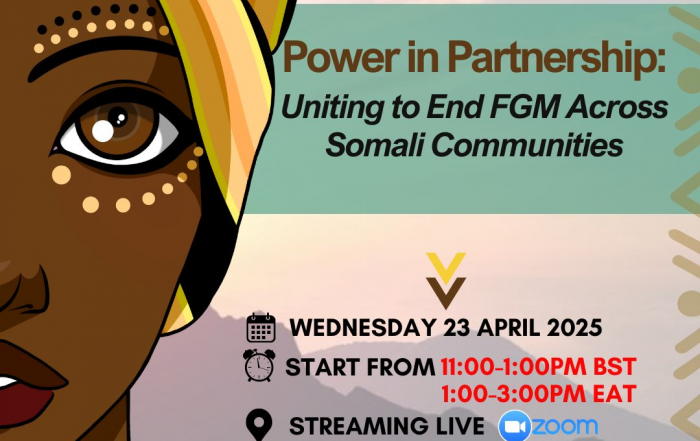 Power in Partnership:
Uniting to End FGM Across Somali Communities

WEDNESDAY 23 APRIL 2025

START FROM 11:00-1:00PM BST
1:00-3:00PM EAT

STREAMING LIVE zoom